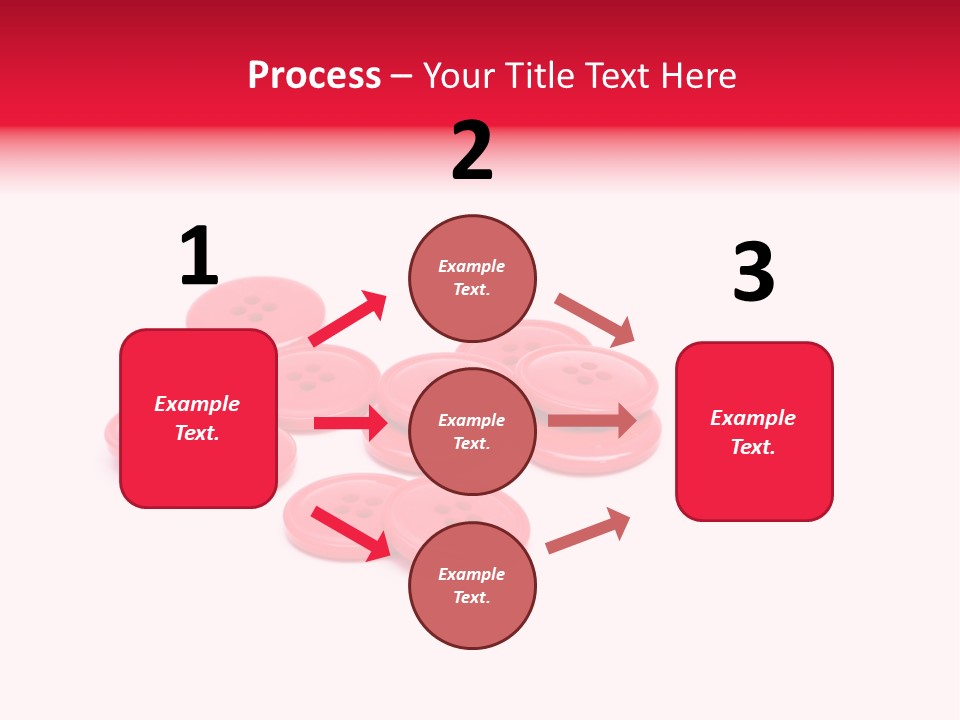 Process – Your Title Text Here

1

Example Text.

2

Example Text.

Example Text.

Example Text.

3

Example Text.